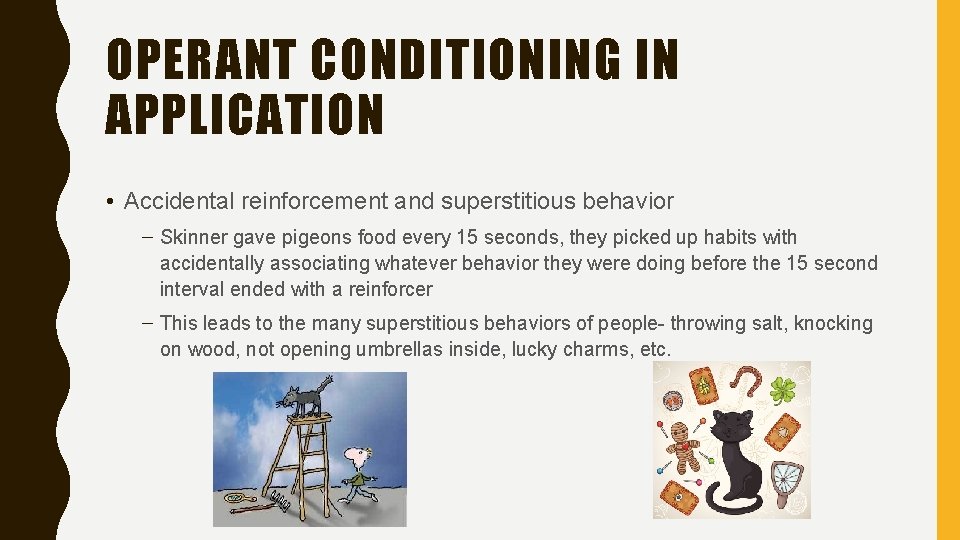 OPERANT CONDITIONING IN APPLICATION

• Accidental reinforcement and superstitious behavior

– Skinner gave pigeons food every 15 seconds, they picked up habits with accidentally associating whatever behavior they were doing before the 15 second interval ended with a reinforcer

– This leads to the many superstitious behaviors of people- throwing salt, knocking on wood, not opening umbrellas inside, lucky charms, etc.